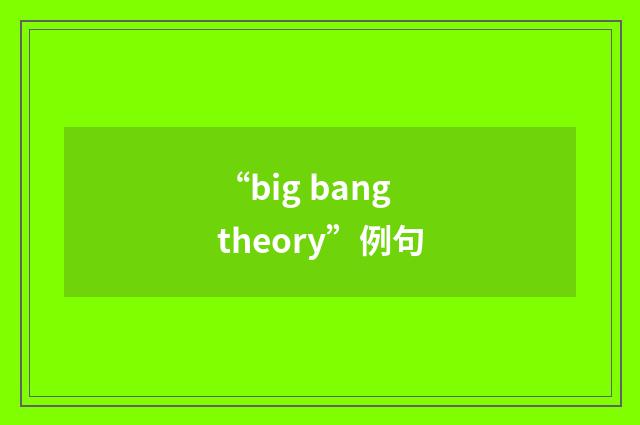 “big bang theory”例句